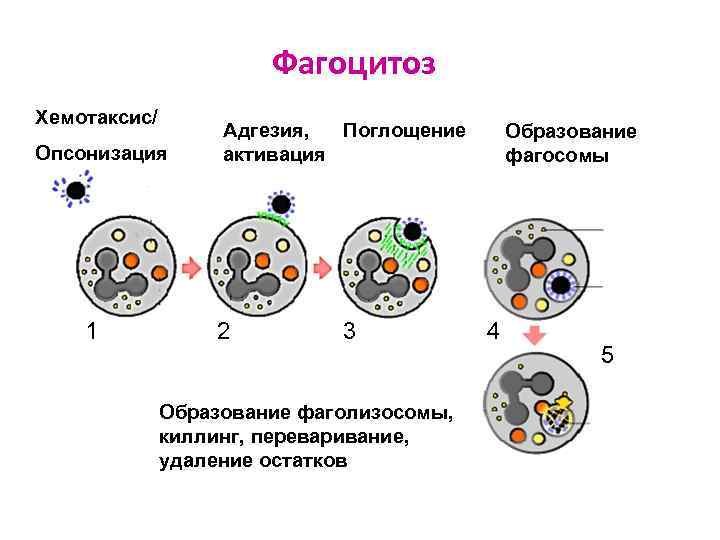 Фагоцитоз

Хемотаксис/
Опсонизация

Адгезия,
активация

Поглощение

Образование
фагосомы

1

2

3

4

5

Образование фаголизосомы,
киллинг, переваривание,
удаление остатков